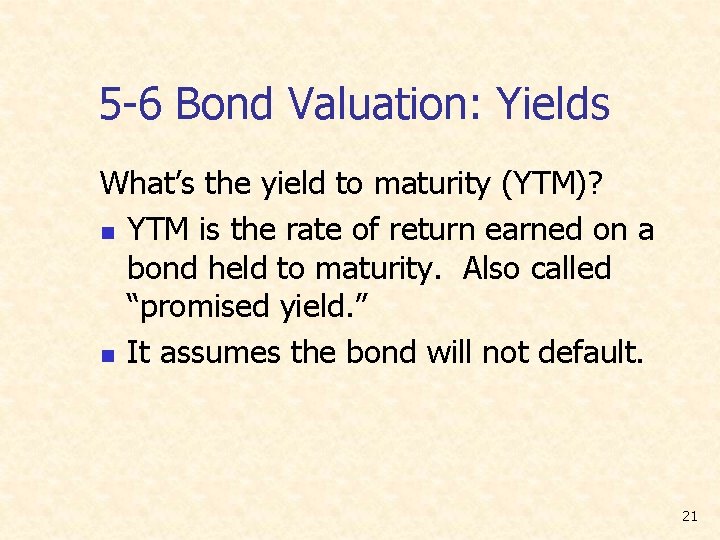 5-6 Bond Valuation: Yields

What’s the yield to maturity (YTM)?

- YTM is the rate of return earned on a bond held to maturity. Also called “promised yield.”
- It assumes the bond will not default.

21